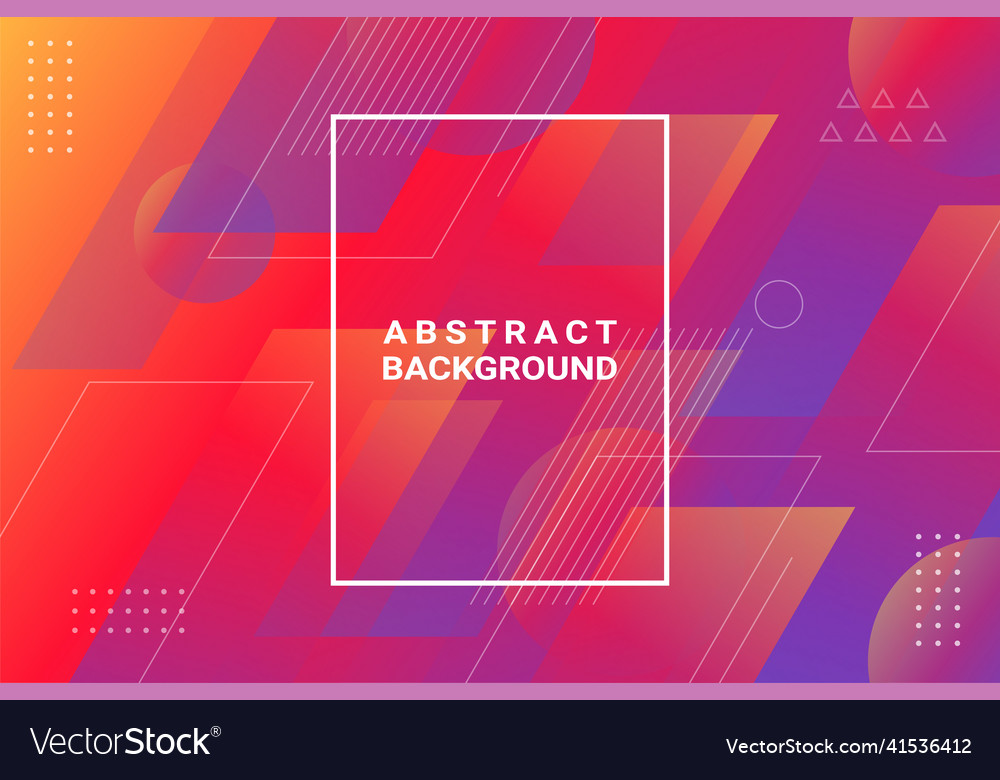 ABSTRACT
BACKGROUND

VectorStock®

VectorStock.com/41536412